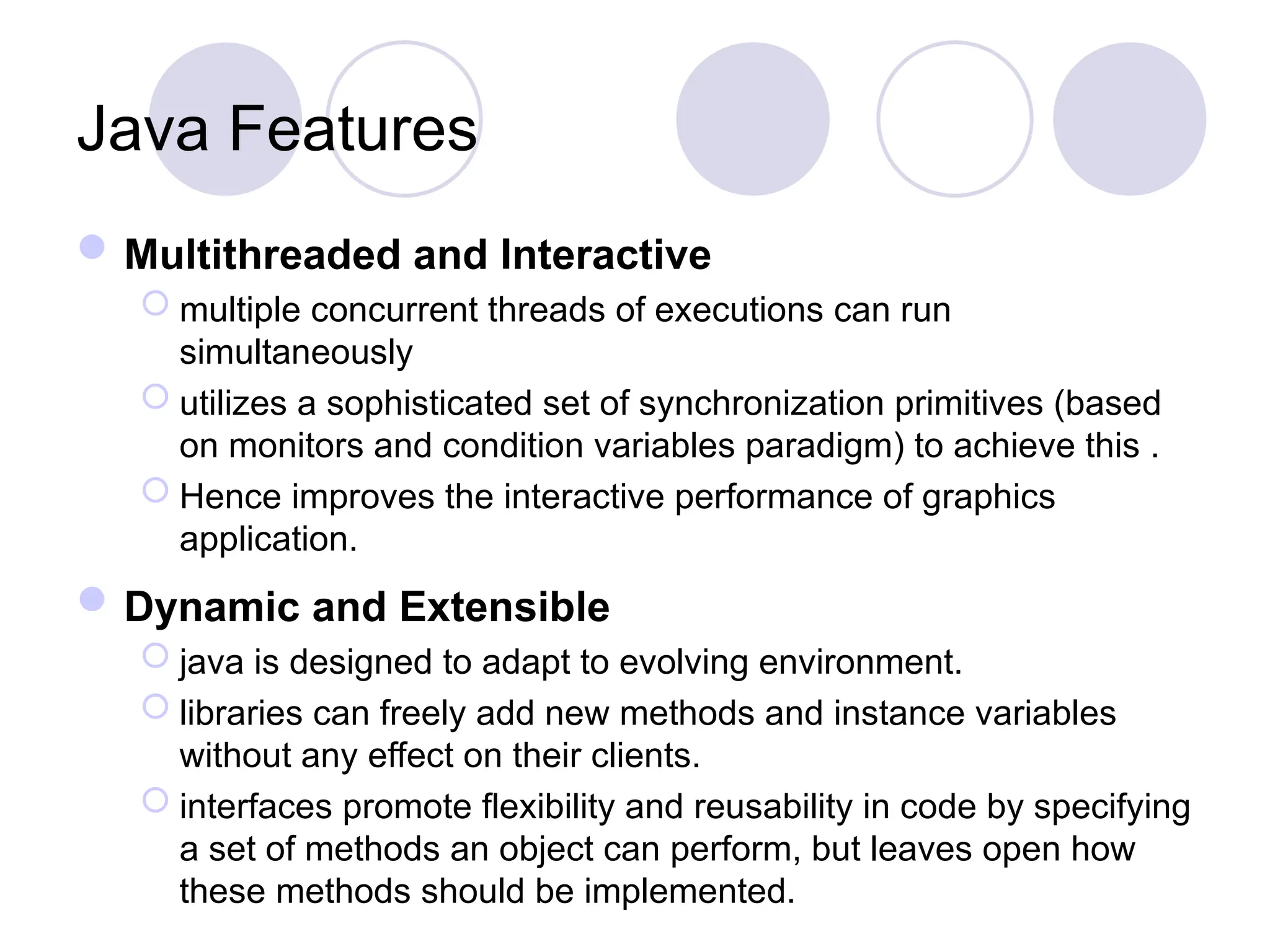 Java Features

Multithreaded and Interactive

multiple concurrent threads of executions can run simultaneously

utilizes a sophisticated set of synchronization primitives (based on monitors and condition variables paradigm) to achieve this .

Hence improves the interactive performance of graphics application.

Dynamic and Extensible

java is designed to adapt to evolving environment.

libraries can freely add new methods and instance variables without any effect on their clients.

interfaces promote flexibility and reusability in code by specifying a set of methods an object can perform, but leaves open how these methods should be implemented.